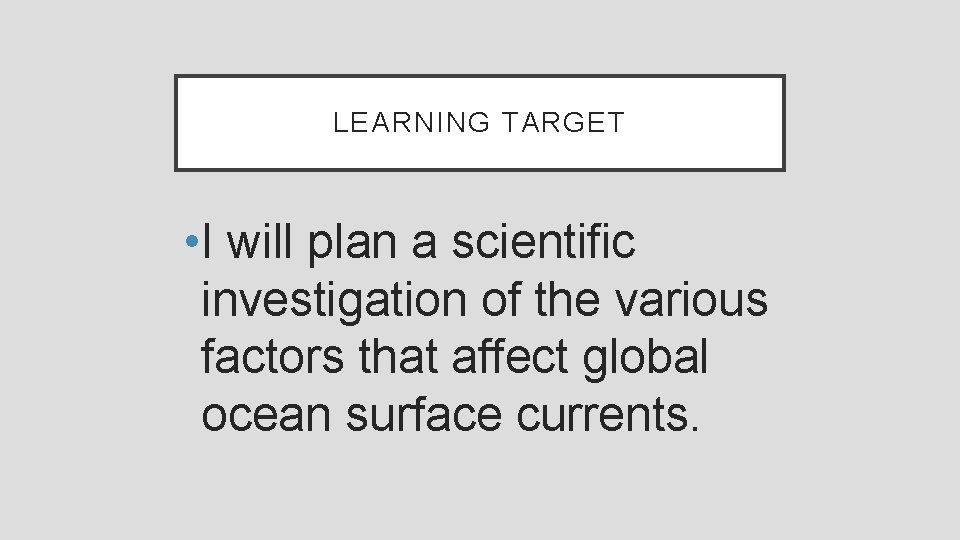 LEARNING TARGET

• I will plan a scientific investigation of the various factors that affect global ocean surface currents.